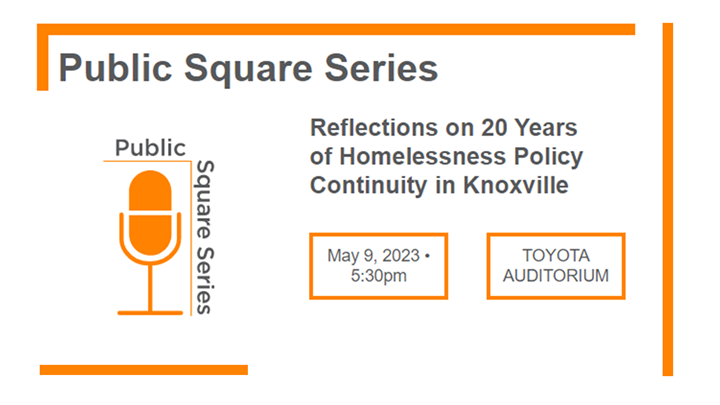 Public Square Series

Public
Square Series

Reflections on 20 Years of Homelessness Policy Continuity in Knoxville

May 9, 2023 • 5:30pm

TOYOTA AUDITORIUM